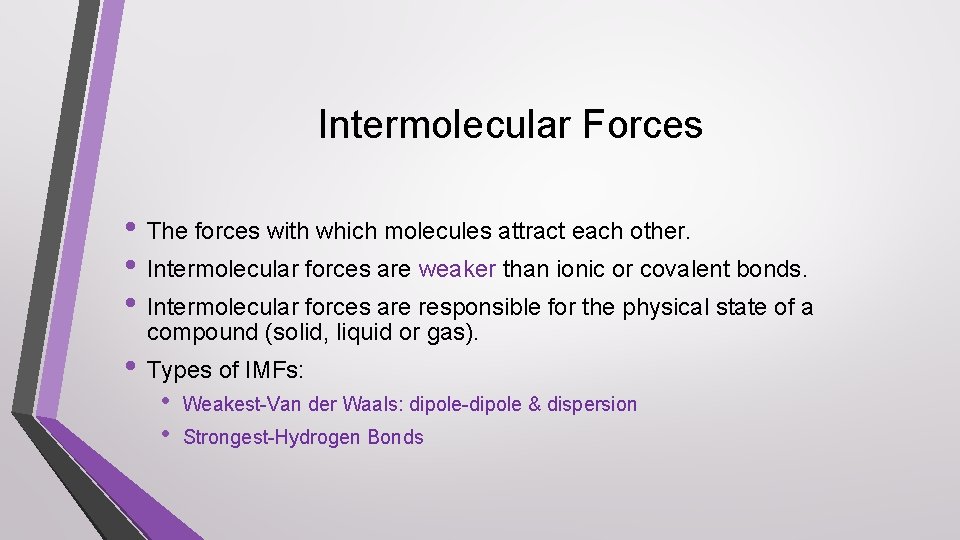 Intermolecular Forces

• The forces with which molecules attract each other.
• Intermolecular forces are weaker than ionic or covalent bonds.
• Intermolecular forces are responsible for the physical state of a compound (solid, liquid or gas).
• Types of IMFs:
  • Weakest-Van der Waals: dipole-dipole & dispersion
  • Strongest-Hydrogen Bonds